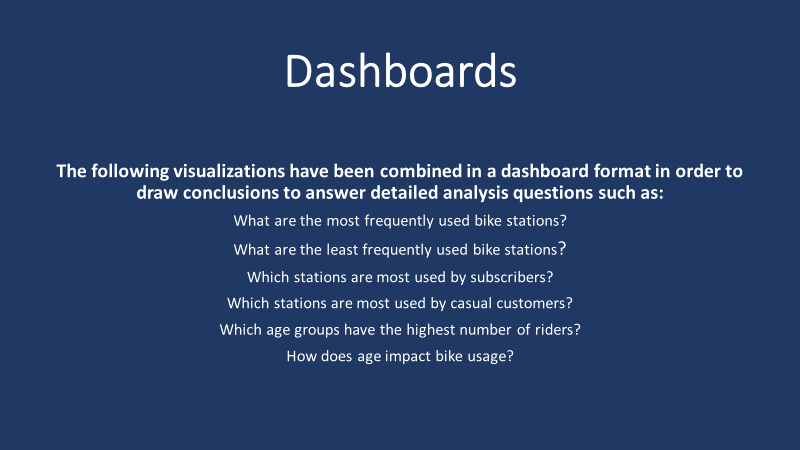 Dashboards

The following visualizations have been combined in a dashboard format in order to draw conclusions to answer detailed analysis questions such as:

What are the most frequently used bike stations?

What are the least frequently used bike stations?

Which stations are most used by subscribers?

Which stations are most used by casual customers?

Which age groups have the highest number of riders?

How does age impact bike usage?